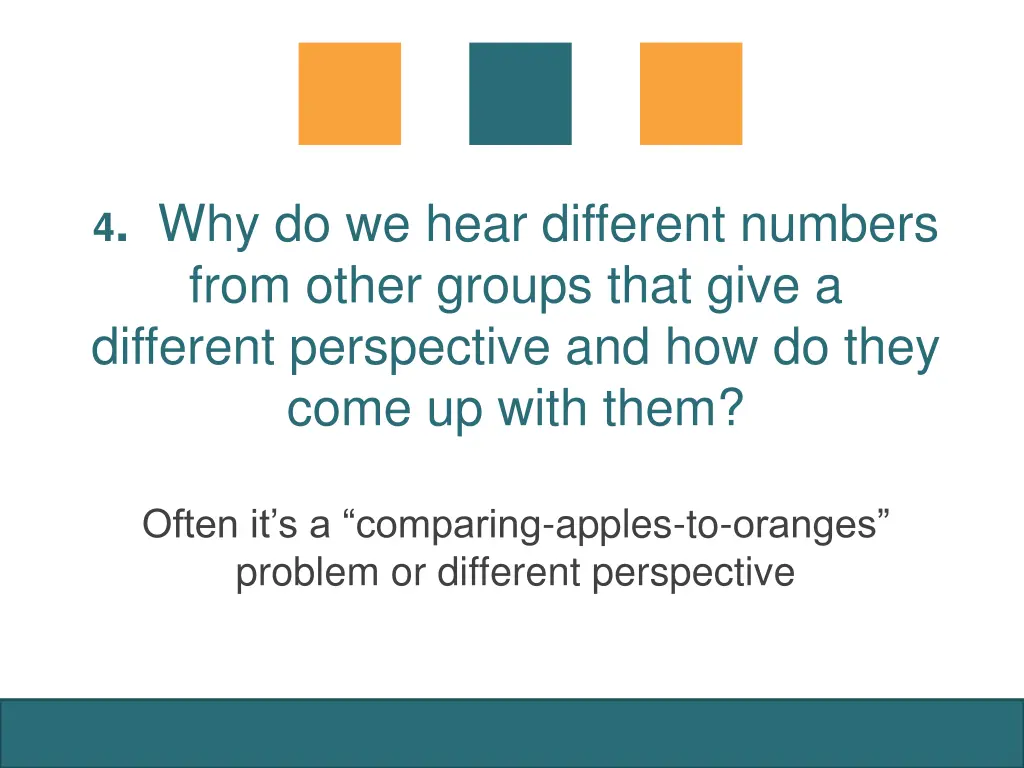 4. Why do we hear different numbers from other groups that give a different perspective and how do they come up with them?

Often it’s a “comparing-apples-to-oranges” problem or different perspective